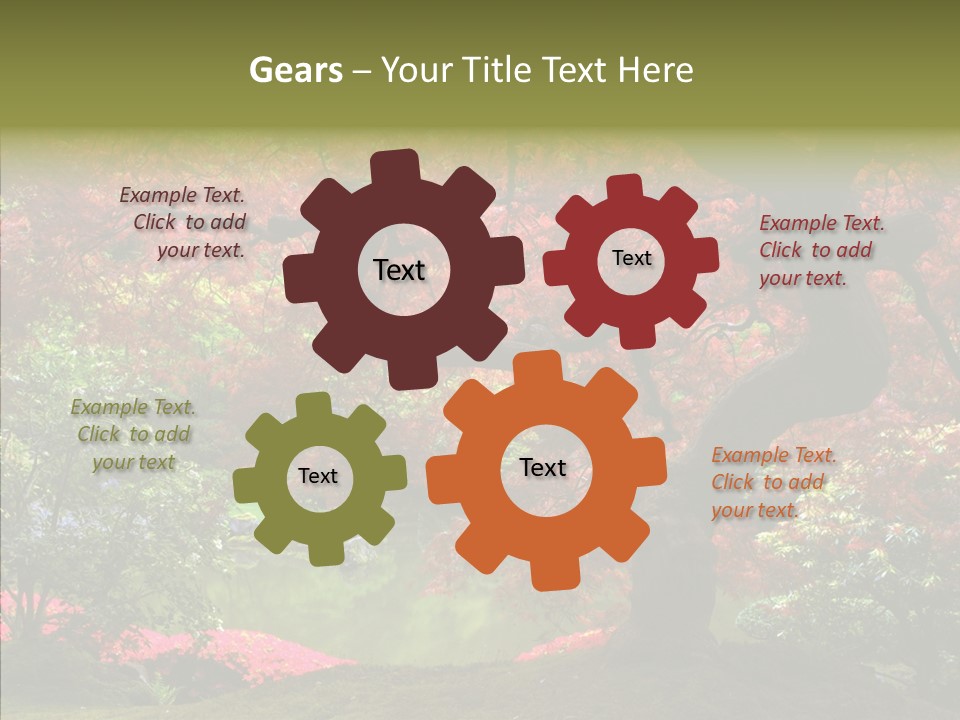 Gears – Your Title Text Here

Example Text. Click to add your text.

Text

Text

Example Text. Click to add your text.

Example Text. Click to add your text

Text

Text

Example Text. Click to add your text.